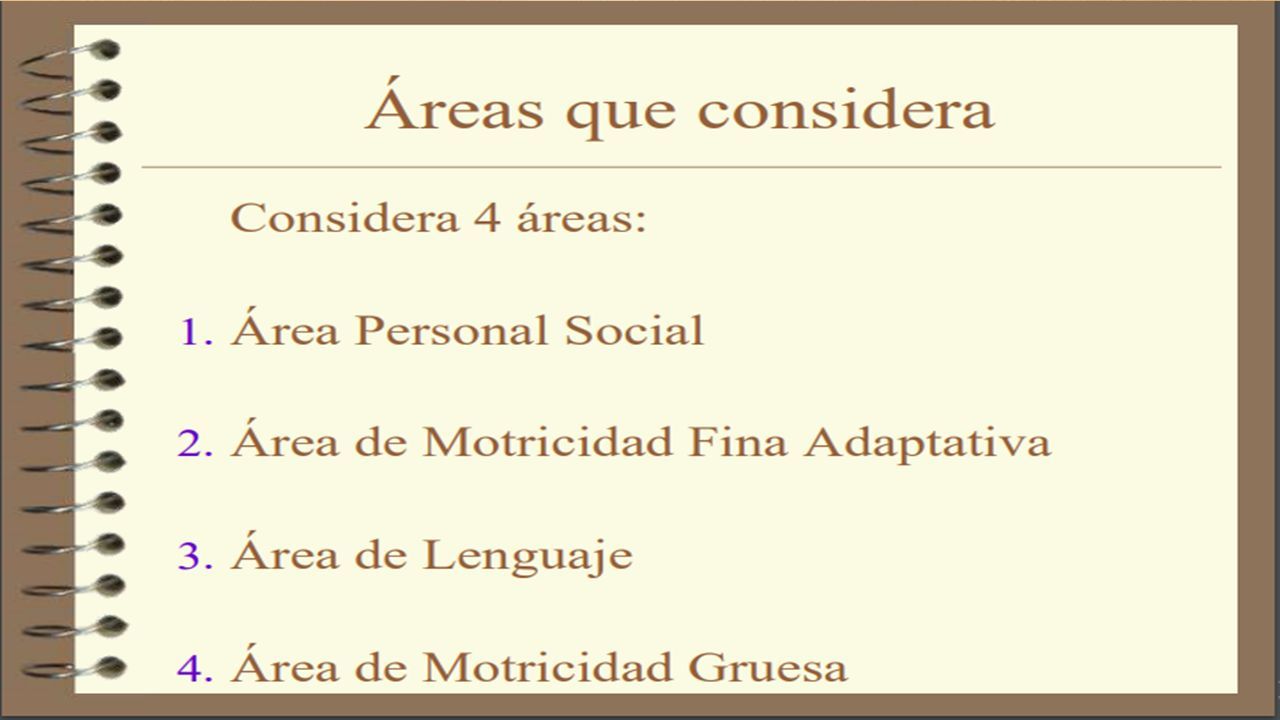 Áreas que considera

Considera 4 áreas:

1. Área Personal Social

2. Área de Motricidad Fina Adaptativa

3. Área de Lenguaje

4. Área de Motricidad Gruesa